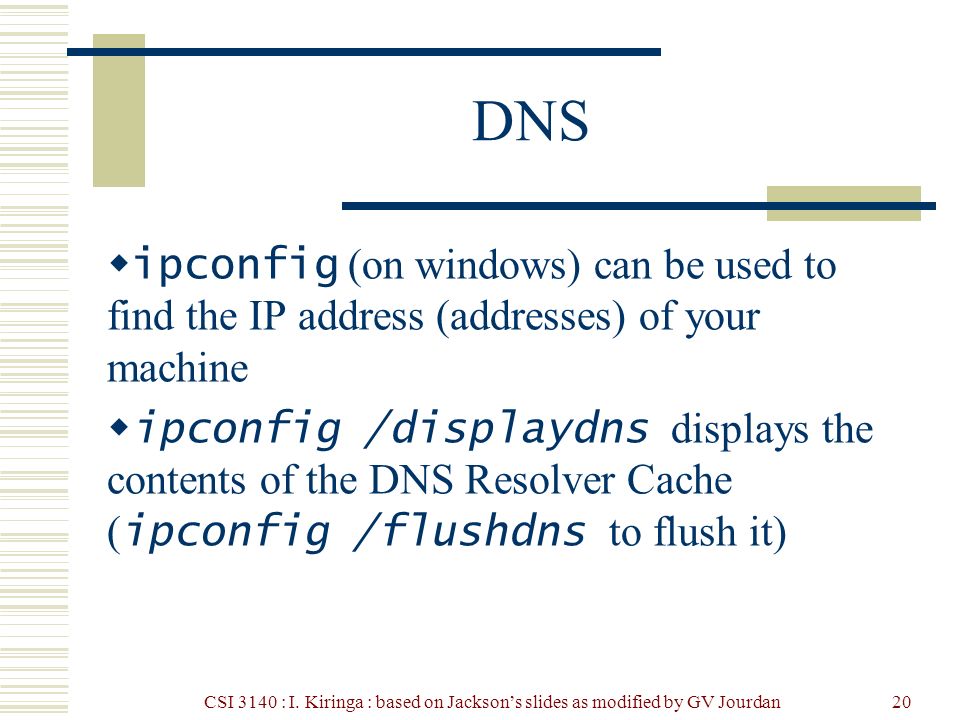 DNS

◆ipconfig (on windows) can be used to find the IP address (addresses) of your machine

◆ipconfig /displaydns displays the contents of the DNS Resolver Cache (ipconfig /flushdns to flush it)

CSI 3140 : I. Kiringa : based on Jackson's slides as modified by GV Jourdan

20